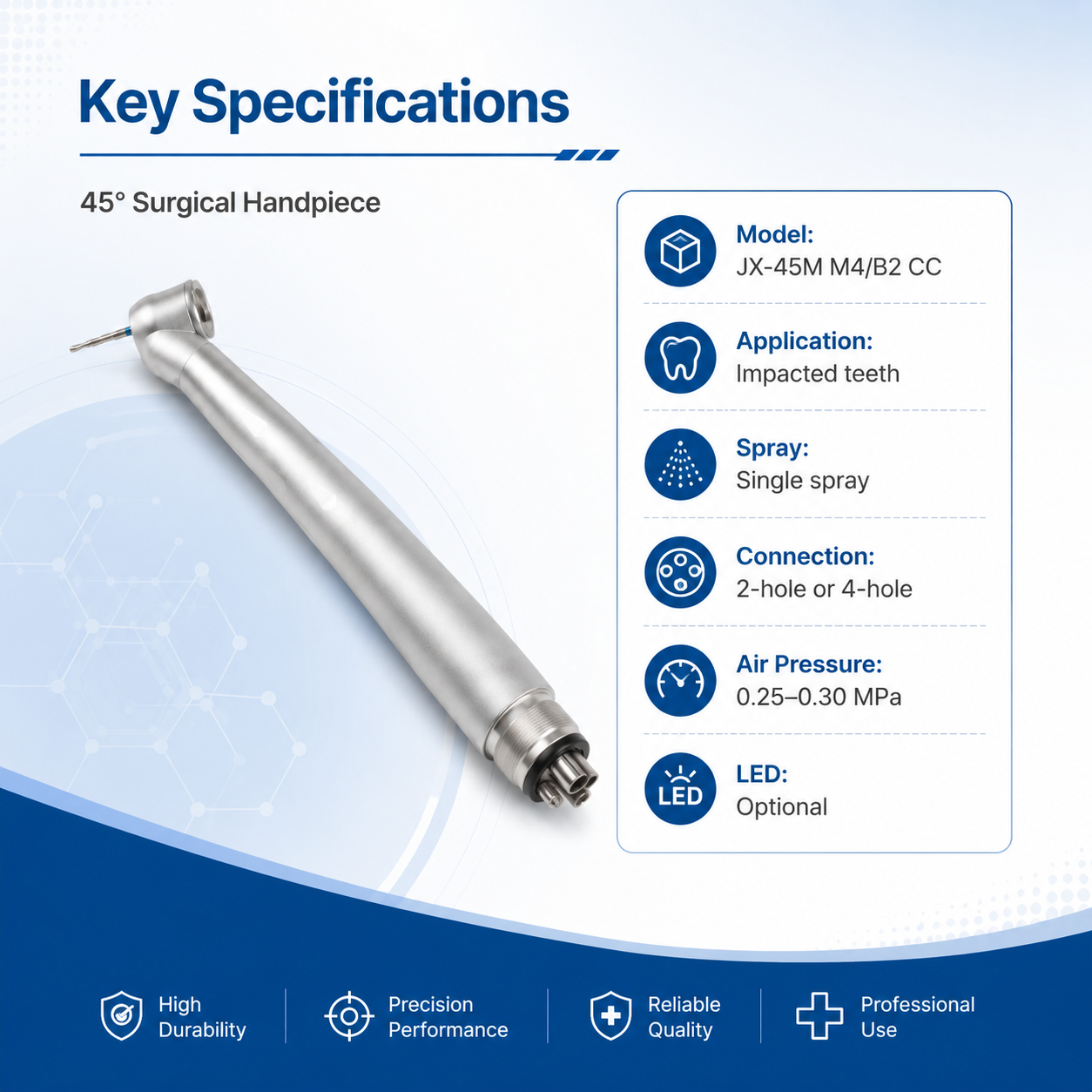 Key Specifications

45° Surgical Handpiece

Model:
JX-45M M4/B2 CC

Application:
Impacted teeth

Spray:
Single spray

Connection:
2-hole or 4-hole

Air Pressure:
0.25–0.30 MPa

LED
LED:
Optional

High Durability

Precision Performance

Reliable Quality

Professional Use